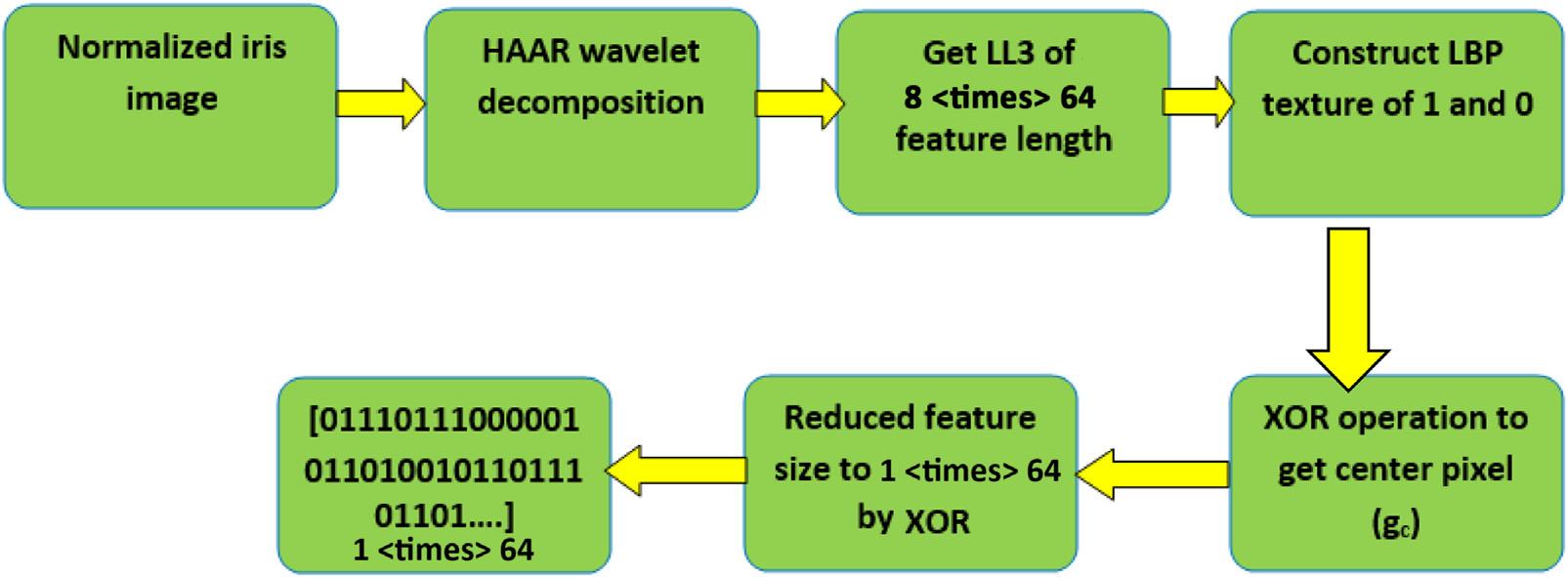 Normalized iris image

HAAR wavelet decomposition

Get LL3 of 8 <times> 64 feature length

Construct LBP texture of 1 and 0

XOR operation to get center pixel ($g_c$)

Reduced feature size to 1 <times> 64 by XOR

[01110111000001 011010010110111 01101....]
1 <times> 64